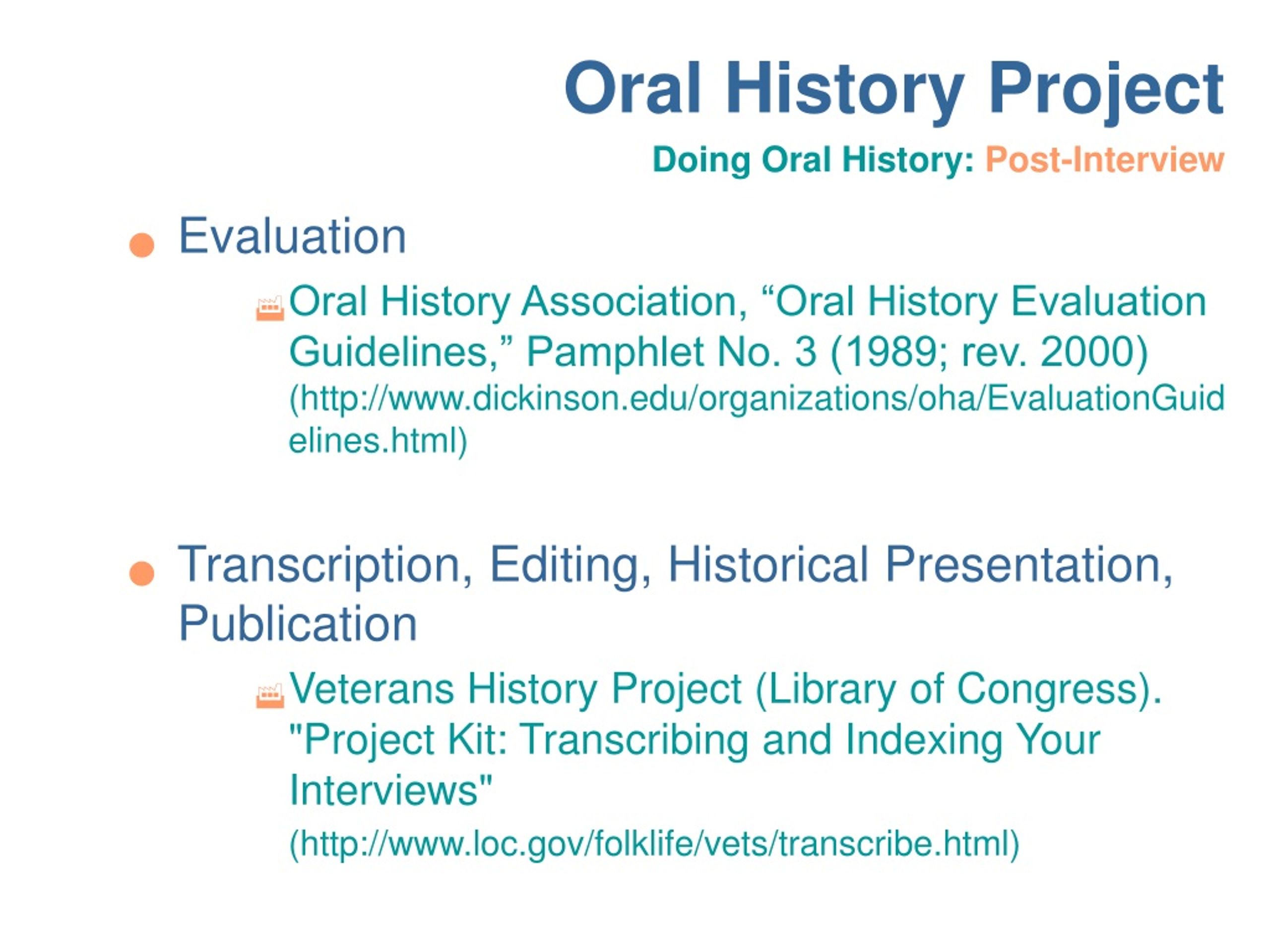 Oral History Project

Doing Oral History: Post-Interview

Evaluation

Oral History Association, “Oral History Evaluation Guidelines,” Pamphlet No. 3 (1989; rev. 2000) (http://www.dickinson.edu/organizations/oha/EvaluationGuidelines.html)

Transcription, Editing, Historical Presentation, Publication

Veterans History Project (Library of Congress). "Project Kit: Transcribing and Indexing Your Interviews" (http://www.loc.gov/folklife/vets/transcribe.html)